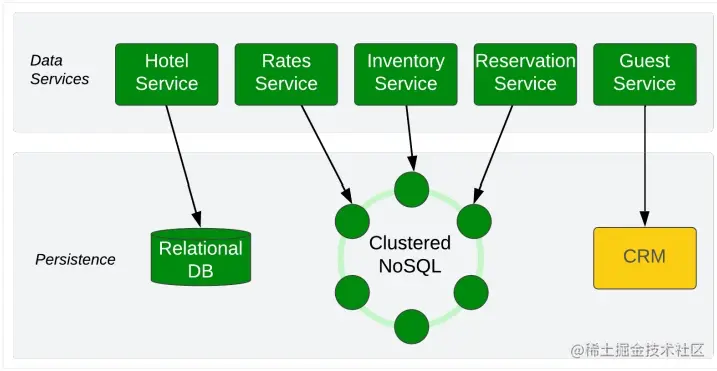 Data Services

Hotel Service

Rates Service

Inventory Service

Reservation Service

Guest Service

Persistence

Relational DB

Clustered NoSQL

CRM

@稀土掘金技术社区